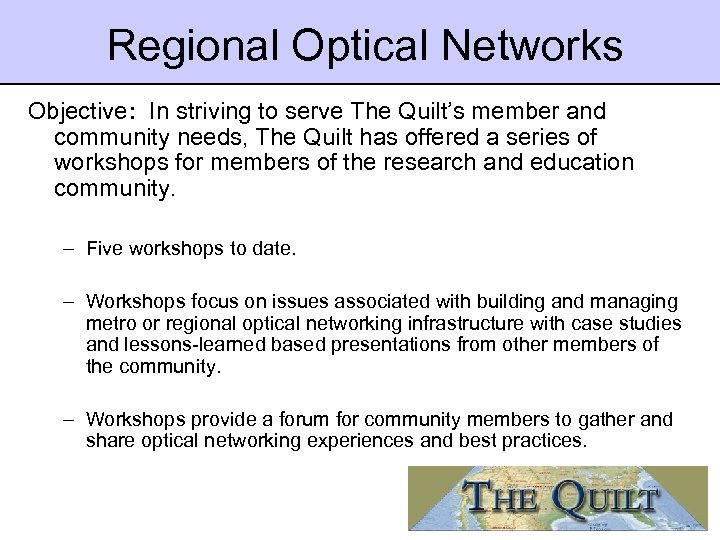 Regional Optical Networks

Objective: In striving to serve The Quilt's member and community needs, The Quilt has offered a series of workshops for members of the research and education community.

– Five workshops to date.

– Workshops focus on issues associated with building and managing metro or regional optical networking infrastructure with case studies and lessons-learned based presentations from other members of the community.

– Workshops provide a forum for community members to gather and share optical networking experiences and best practices.

THE QUILT